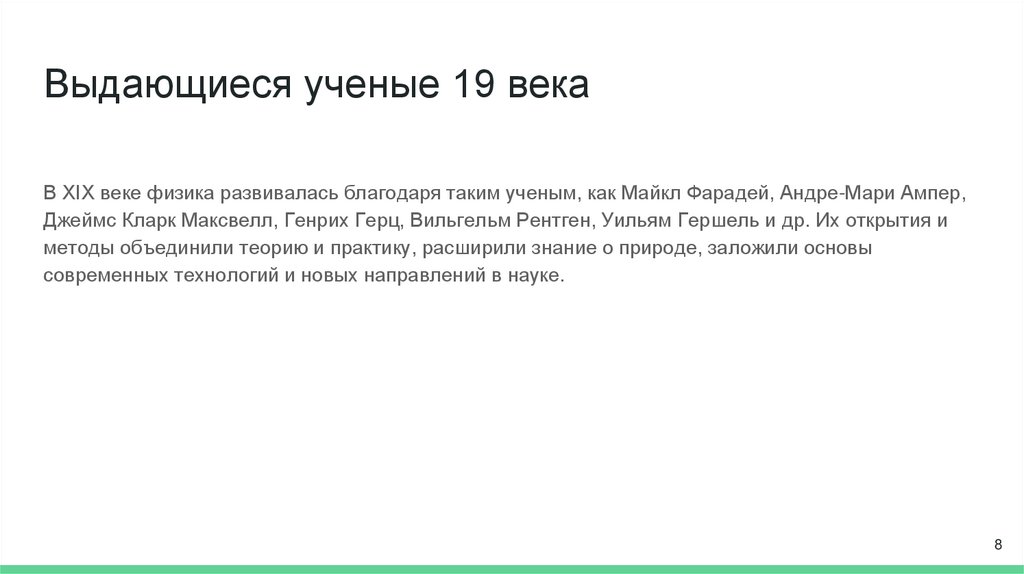 Выдающиеся ученые 19 века

В XIX веке физика развивалась благодаря таким ученым, как Майкл Фарадей, Андре-Мари Ампер, Джеймс Кларк Максвелл, Генрих Герц, Вильгельм Рентген, Уильям Гершель и др. Их открытия и методы объединили теорию и практику, расширили знание о природе, заложили основы современных технологий и новых направлений в науке.

8